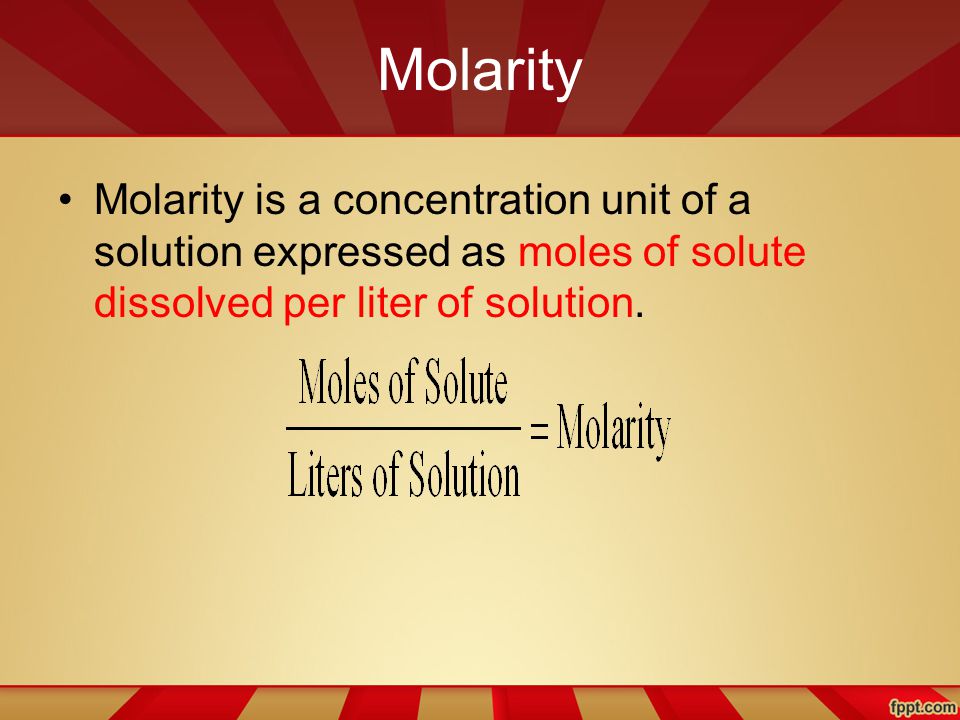 Molarity

• Molarity is a concentration unit of a solution expressed as moles of solute dissolved per liter of solution.

$\frac{\text{Moles of Solute}}{\text{Liters of Solution}} = \text{Molarity}$

fppt.com